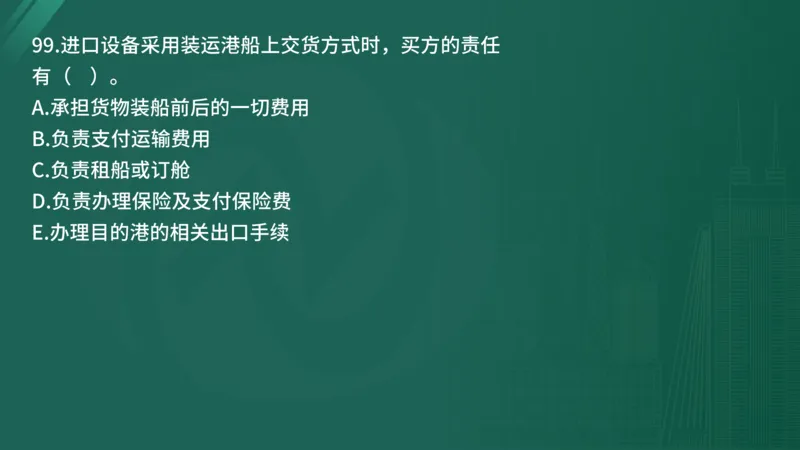 99.进口设备采用装运港船上交货方式时，买方的责任有（ ）。
A.承担货物装船前后的一切费用
B.负责支付运输费用
C.负责租船或订舱
D.负责办理保险及支付保险费
E.办理目的港的相关出口手续